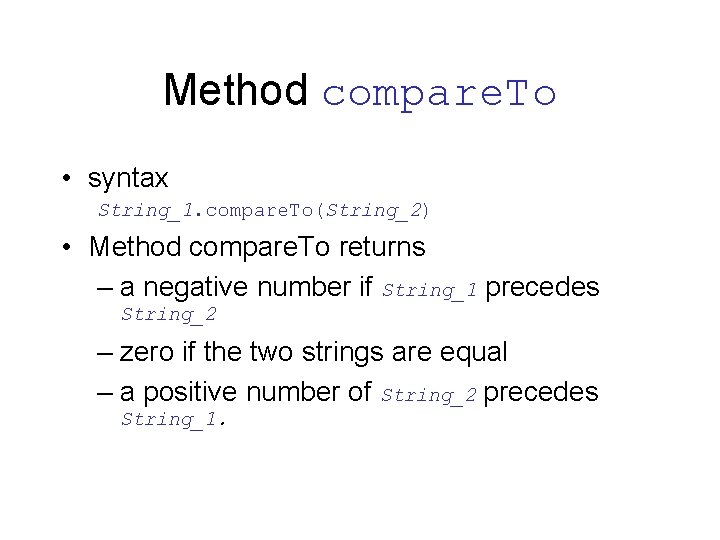 Method compareTo

• syntax

String_1.compareTo(String_2)

• Method compareTo returns

– a negative number if String_1 precedes String_2

– zero if the two strings are equal

– a positive number of String_2 precedes String_1.